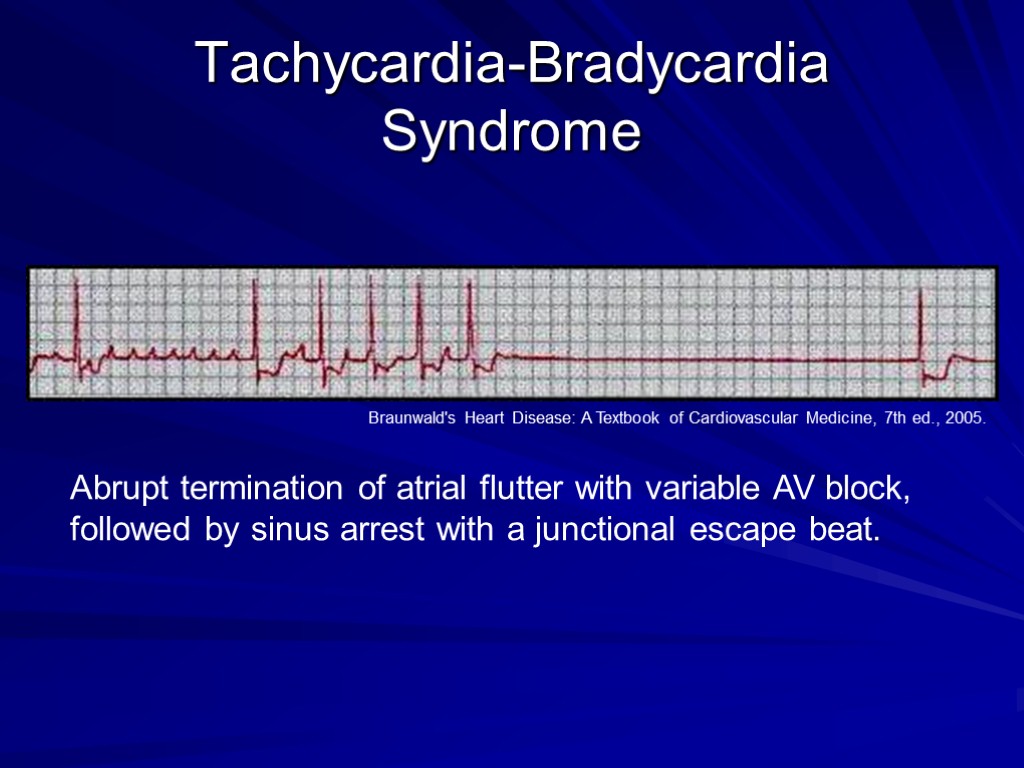 Tachycardia-Bradycardia Syndrome

Braunwald's Heart Disease: A Textbook of Cardiovascular Medicine, 7th ed., 2005.

Abrupt termination of atrial flutter with variable AV block, followed by sinus arrest with a junctional escape beat.